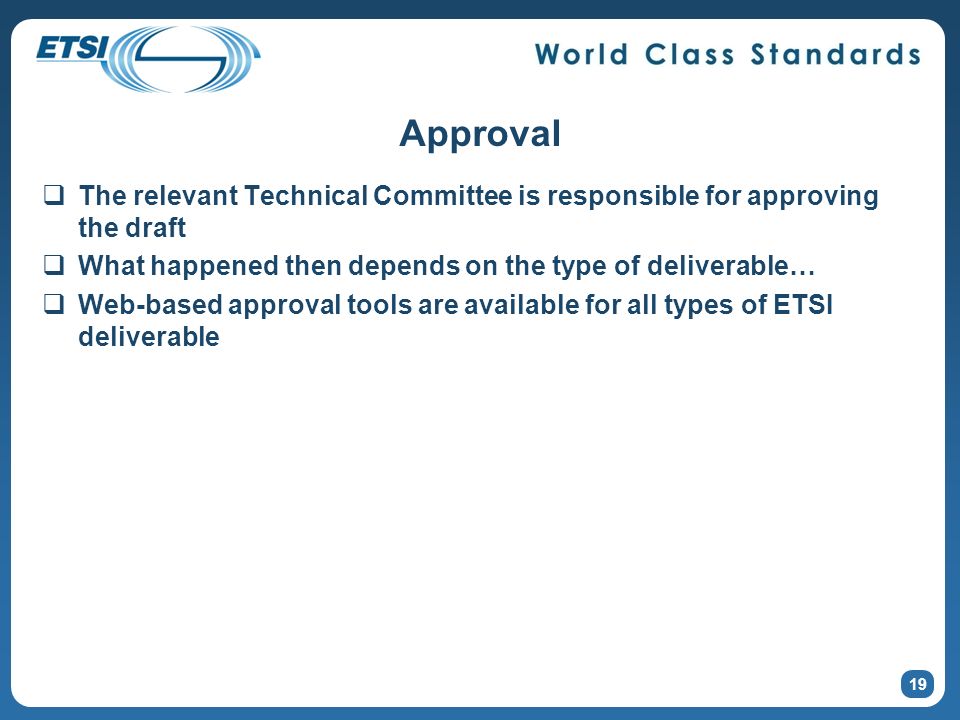 ETSI

World Class Standards

Approval

❑ The relevant Technical Committee is responsible for approving the draft

❑ What happened then depends on the type of deliverable…

❑ Web-based approval tools are available for all types of ETSI deliverable

19